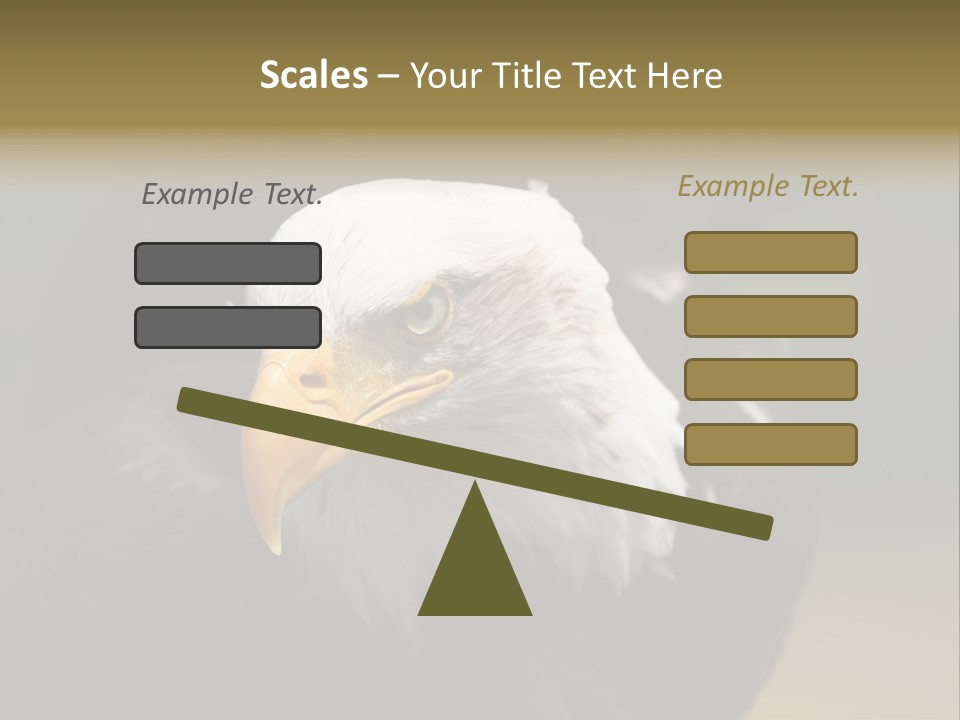 Scales – Your Title Text Here

Example Text.

Example Text.